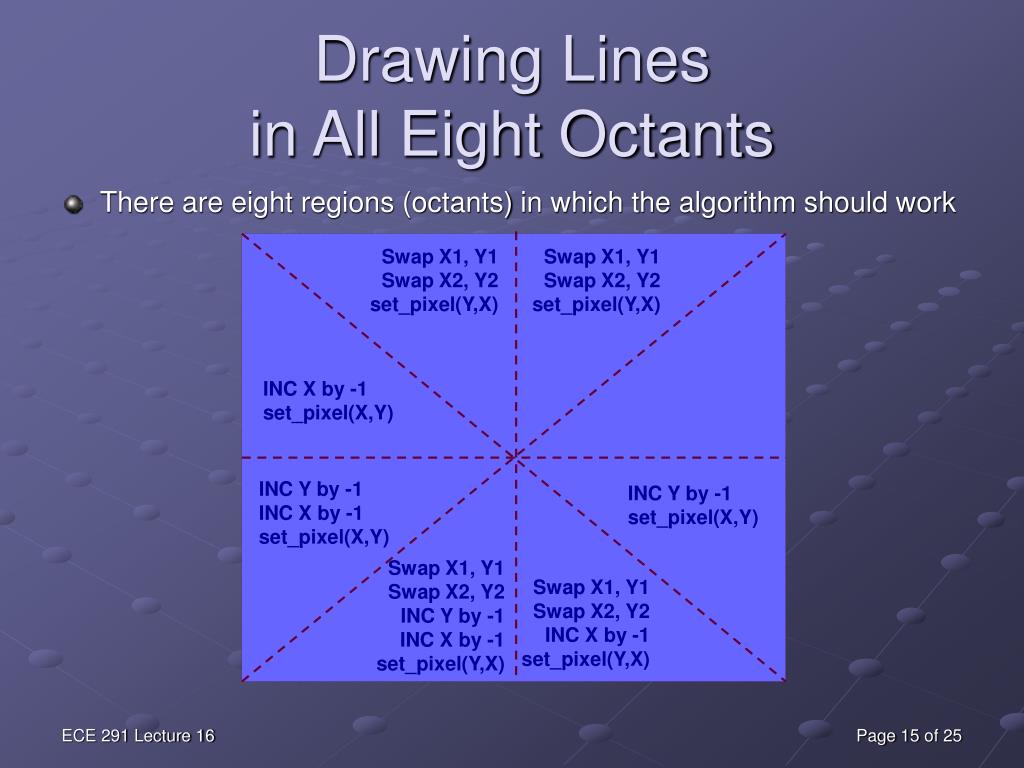 Drawing Lines
in All Eight Octants

There are eight regions (octants) in which the algorithm should work

Swap X1, Y1
Swap X2, Y2
set_pixel(Y,X)

Swap X1, Y1
Swap X2, Y2
set_pixel(Y,X)

INC X by -1
set_pixel(X,Y)

INC Y by -1
INC X by -1
set_pixel(X,Y)

INC Y by -1
set_pixel(X,Y)

Swap X1, Y1
Swap X2, Y2
INC Y by -1
INC X by -1
set_pixel(Y,X)

Swap X1, Y1
Swap X2, Y2
INC X by -1
set_pixel(Y,X)

ECE 291 Lecture 16

Page 15 of 25